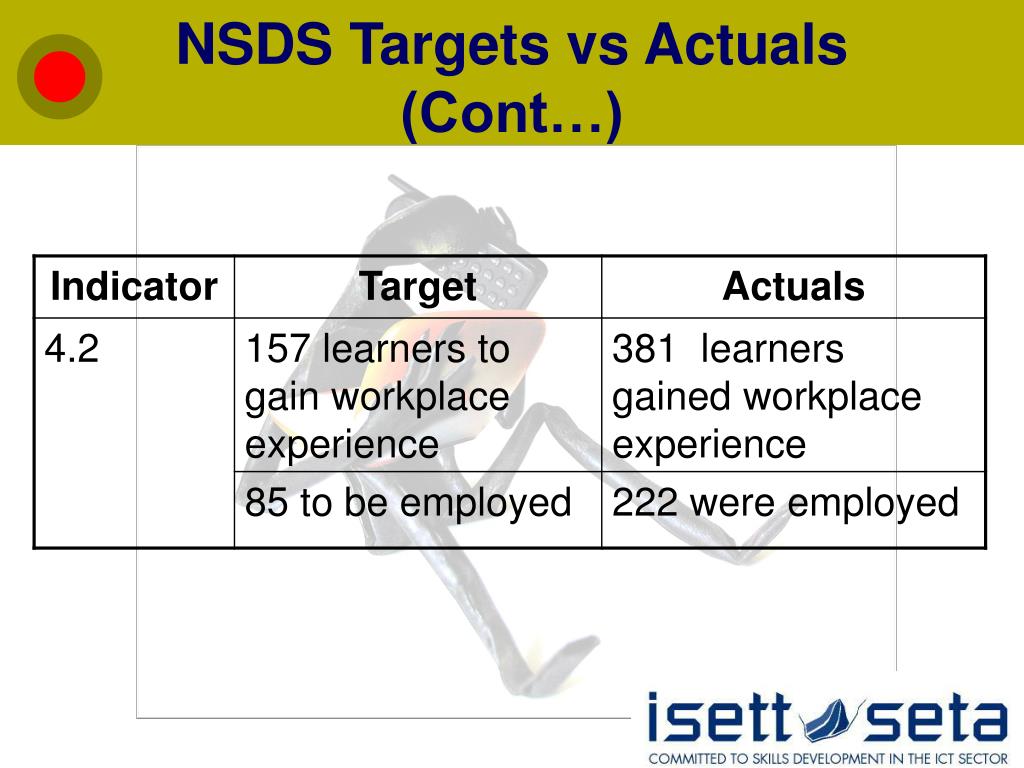 NSDS Targets vs Actuals (Cont…)

| Indicator | Target | Actuals |
|---|---|---|
| 4.2 | 157 learners to gain workplace experience | 381 learners gained workplace experience |
| | 85 to be employed | 222 were employed |

isett seta
COMMITTED TO SKILLS DEVELOPMENT IN THE ICT SECTOR